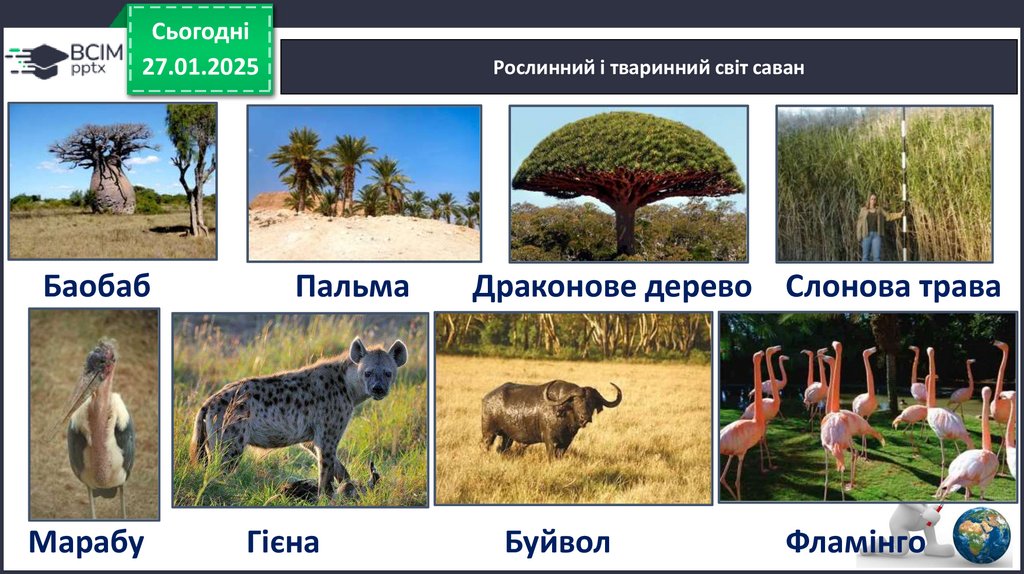 ВСІМ pptx

Сьогодні 27.01.2025

Рослинний і тваринний світ саван

Баобаб

Пальма

Драконове дерево

Слонова трава

Марабу

Гієна

Буйвол

Фламінго